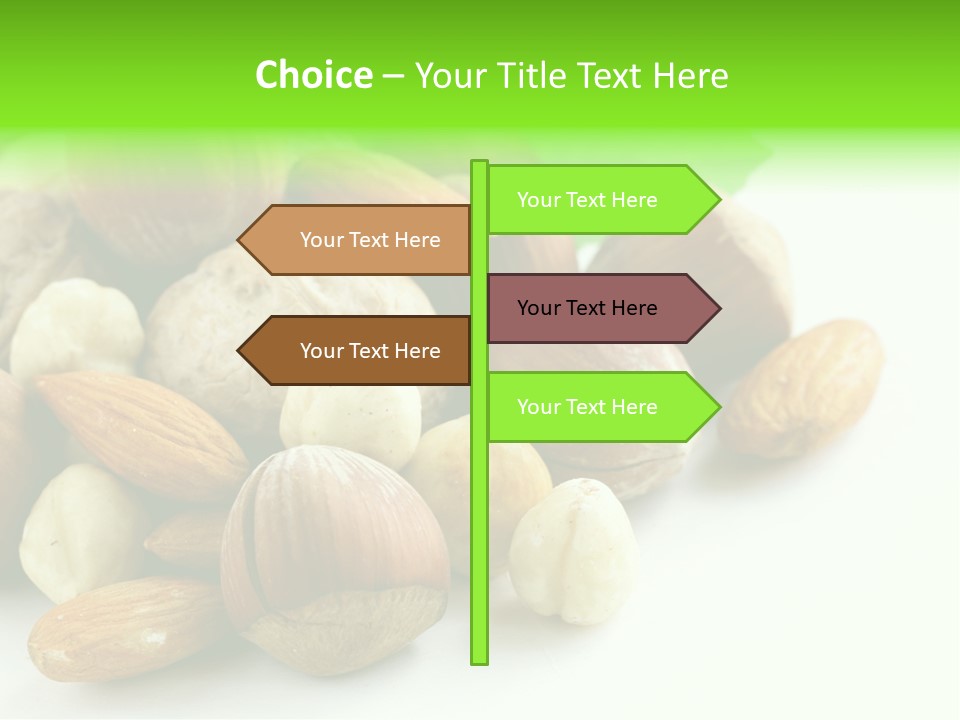 Choice – Your Title Text Here

Your Text Here

Your Text Here

Your Text Here

Your Text Here

Your Text Here